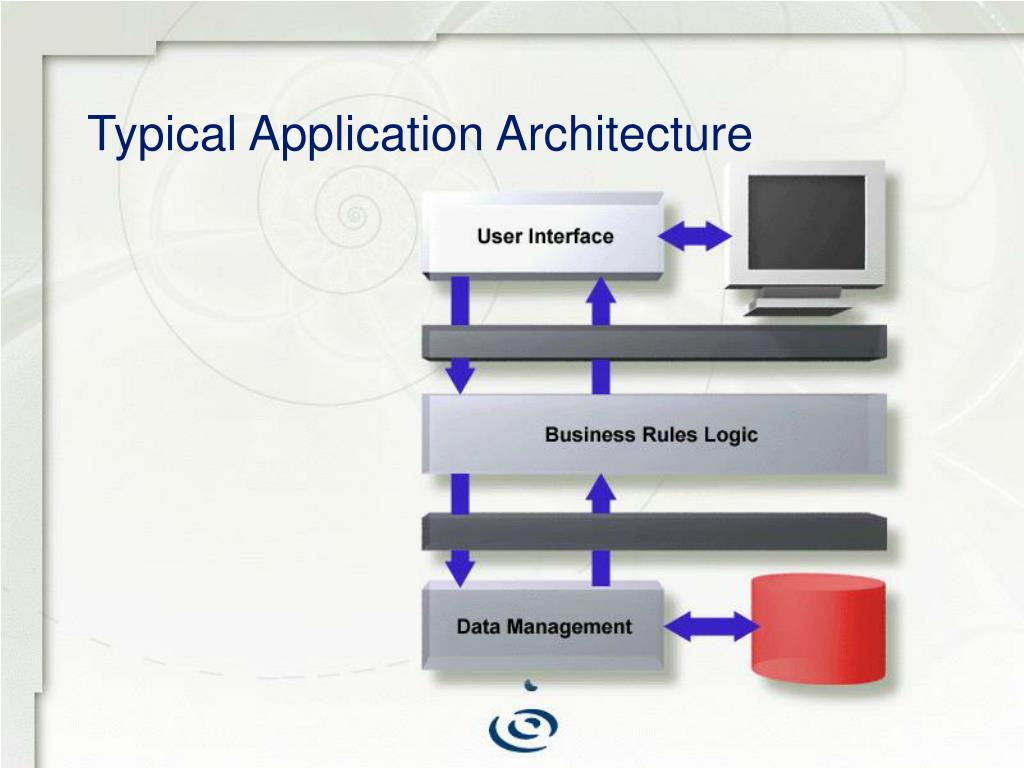 Typical Application Architecture

User Interface

Business Rules Logic

Data Management